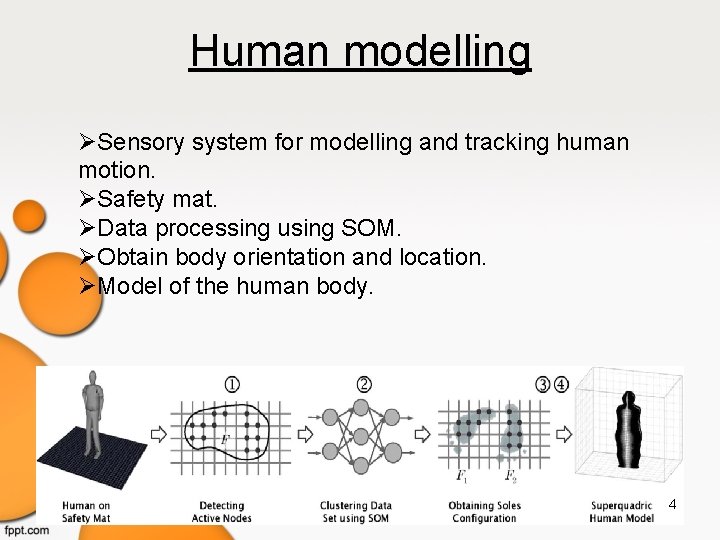 Human modelling

➢Sensory system for modelling and tracking human motion.
➢Safety mat.
➢Data processing using SOM.
➢Obtain body orientation and location.
➢Model of the human body.

①
②
③④
$F$
$F_1$
$F_2$

Human on Safety Mat
Detecting Active Nodes
Clustering Data Set using SOM
Obtaining Soles Configuration
Superquadric Human Model

4

fppt.com